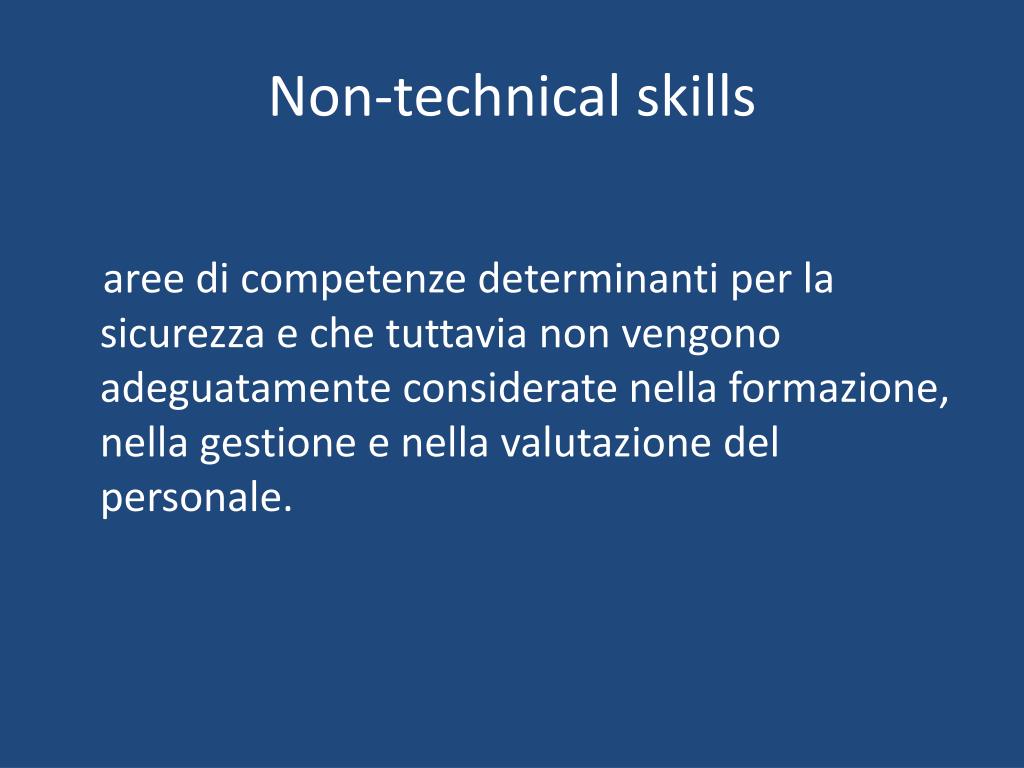 Non-technical skills

aree di competenze determinanti per la sicurezza e che tuttavia non vengono adeguatamente considerate nella formazione, nella gestione e nella valutazione del personale.